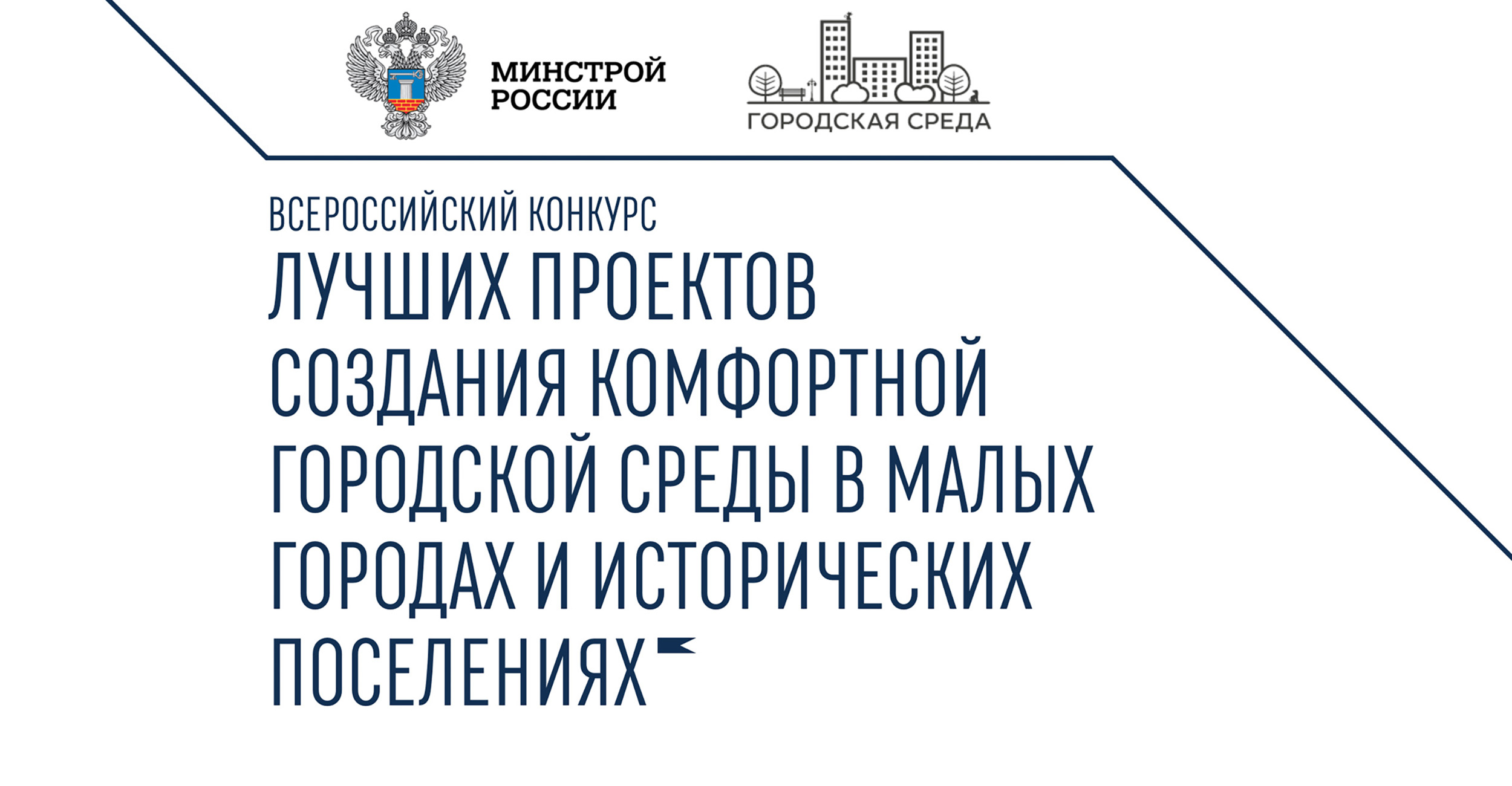 МИНСТРОЙ РОССИИ

ГОРОДСКАЯ СРЕДА

ВСЕРОССИЙСКИЙ КОНКУРС
ЛУЧШИХ ПРОЕКТОВ СОЗДАНИЯ КОМФОРТНОЙ ГОРОДСКОЙ СРЕДЫ В МАЛЫХ ГОРОДАХ И ИСТОРИЧЕСКИХ ПОСЕЛЕНИЯХ